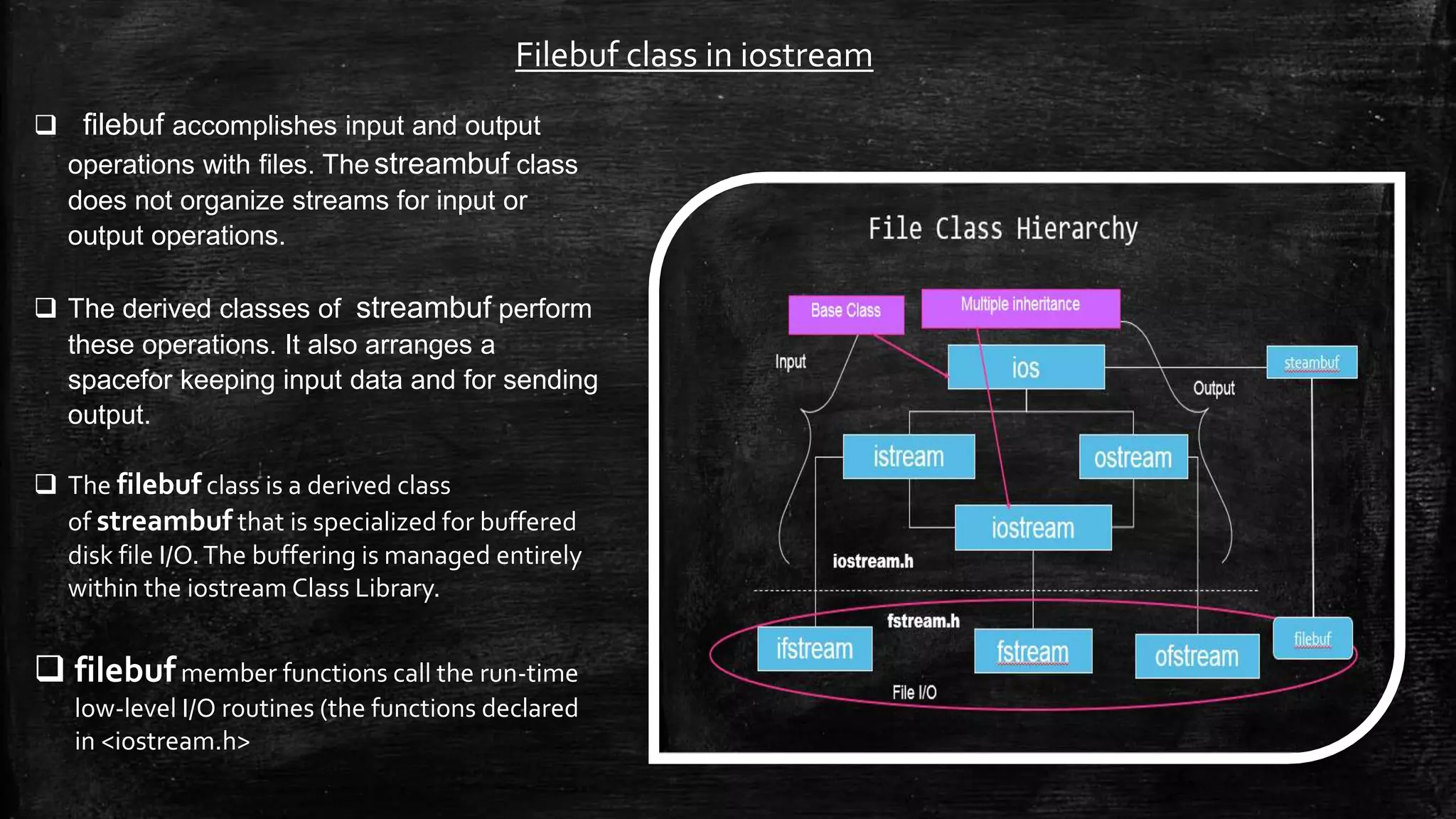 Filebuf class in iostream

❑ filebuf accomplishes input and output operations with files. The streambuf class does not organize streams for input or output operations.

❑ The derived classes of streambuf perform these operations. It also arranges a spacefor keeping input data and for sending output.

❑ The filebuf class is a derived class of streambuf that is specialized for buffered disk file I/O. The buffering is managed entirely within the iostream Class Library.

❑ filebuf member functions call the run-time low-level I/O routines (the functions declared in <iostream.h>

File Class Hierarchy

Base Class
Multiple inheritance
Input
ios
steambuf
Output
istream
ostream
iostream
iostream.h
fstream.h
ifstream
fstream
ofstream
filebuf
File I/O